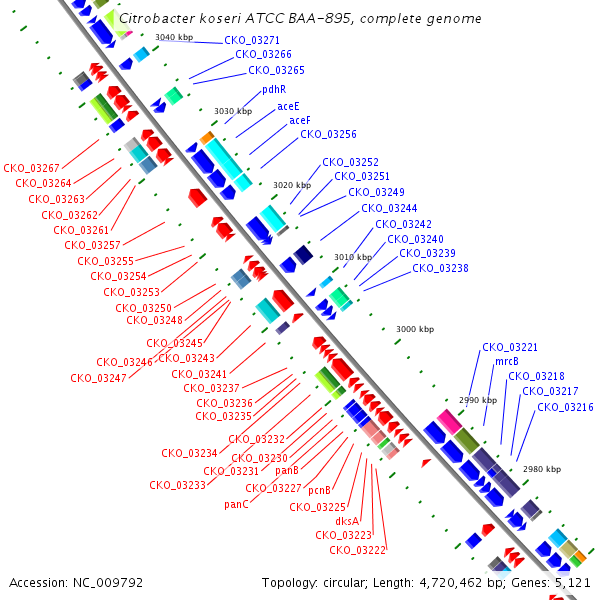 Citrobacter koseri ATCC BAA-895, complete genome

3040 kbp
CKO_03271
CKO_03266
CKO_03265
pdhR
3030 kbp
aceE
aceF
CKO_03256
CKO_03252
CKO_03251
3020 kbp
CKO_03249
CKO_03244
CKO_03242
CKO_03240
3010 kbp
CKO_03239
CKO_03238
3000 kbp
CKO_03221
mrcB
CKO_03218
CKO_03217
2990 kbp
CKO_03216
2980 kbp

CKO_03267
CKO_03264
CKO_03263
CKO_03262
CKO_03261
CKO_03257
CKO_03255
CKO_03254
CKO_03253
CKO_03250
CKO_03248
CKO_03245
CKO_03246
CKO_03243
CKO_03247
CKO_03241
CKO_03237
CKO_03236
CKO_03235
CKO_03232
CKO_03234
CKO_03230
CKO_03231
panB
CKO_03233
CKO_03227
pcnB
panC
CKO_03225
dksA
CKO_03223
CKO_03222

Accession: NC_009792
Topology: circular; Length: 4,720,462 bp; Genes: 5,121